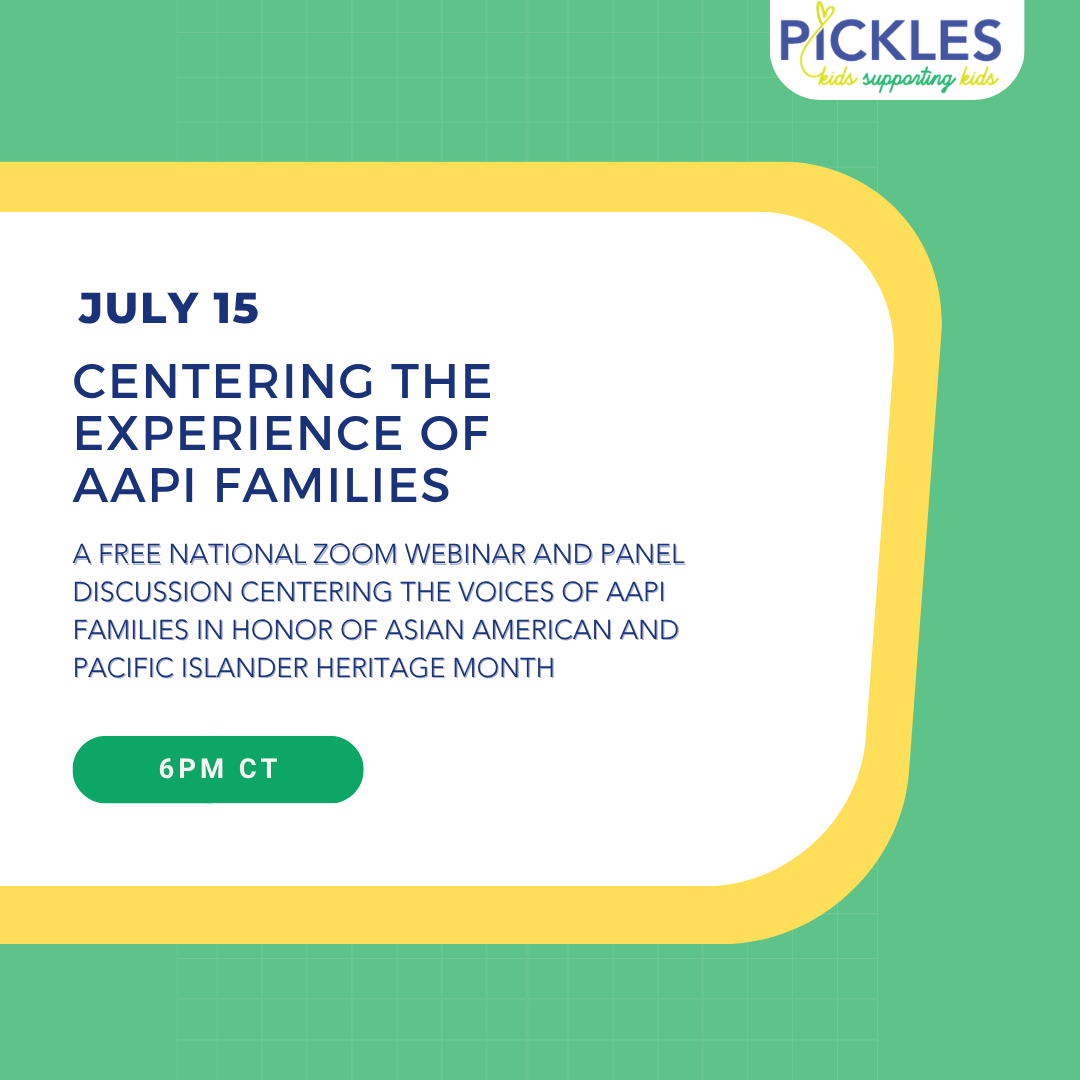 PICKLES
kids supporting kids

JULY 15

CENTERING THE EXPERIENCE OF AAPI FAMILIES

A FREE NATIONAL ZOOM WEBINAR AND PANEL DISCUSSION CENTERING THE VOICES OF AAPI FAMILIES IN HONOR OF ASIAN AMERICAN AND PACIFIC ISLANDER HERITAGE MONTH

6PM CT